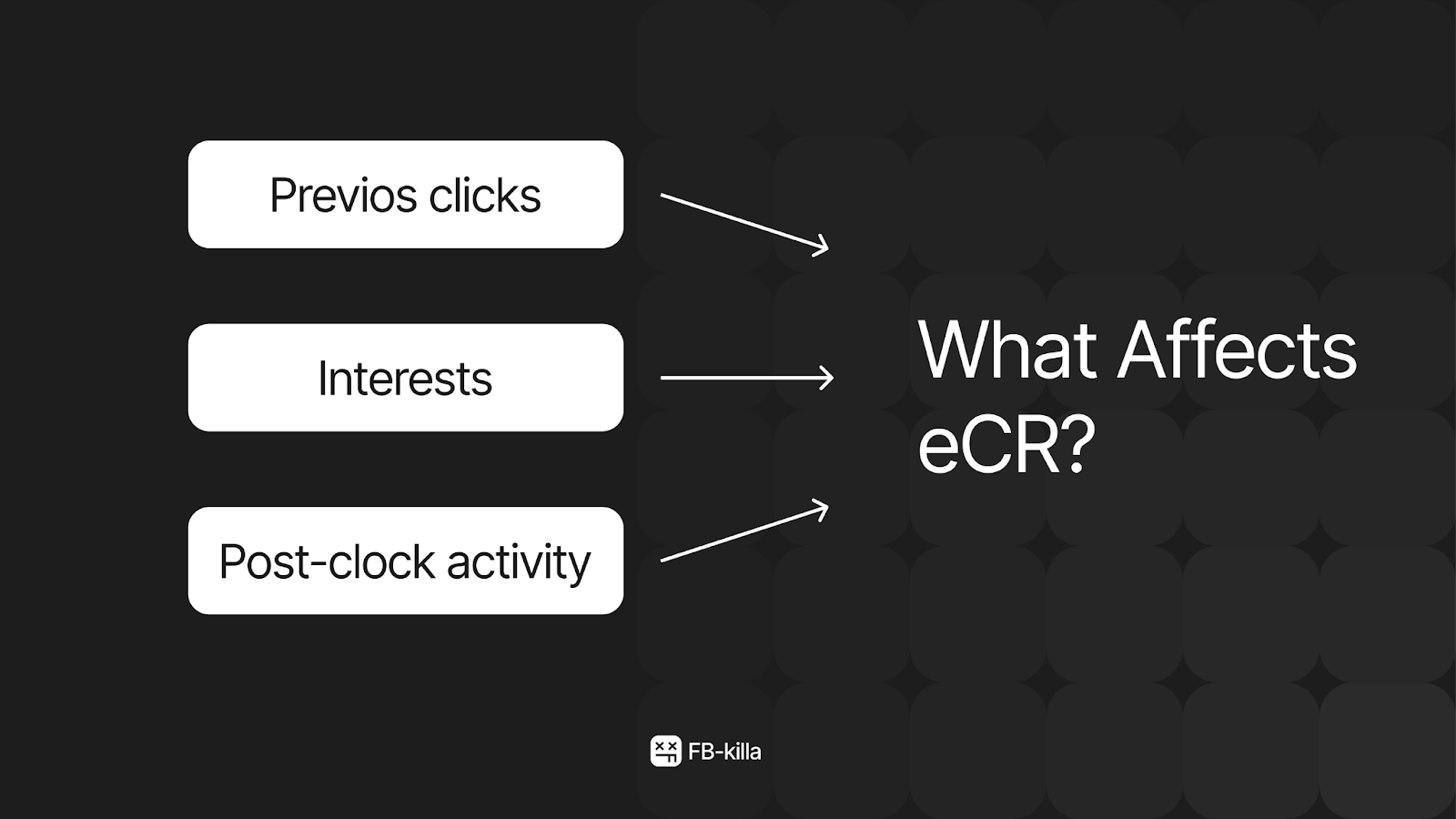 Previos clicks

Interests

Post-clock activity

What Affects eCR?

FB-killa